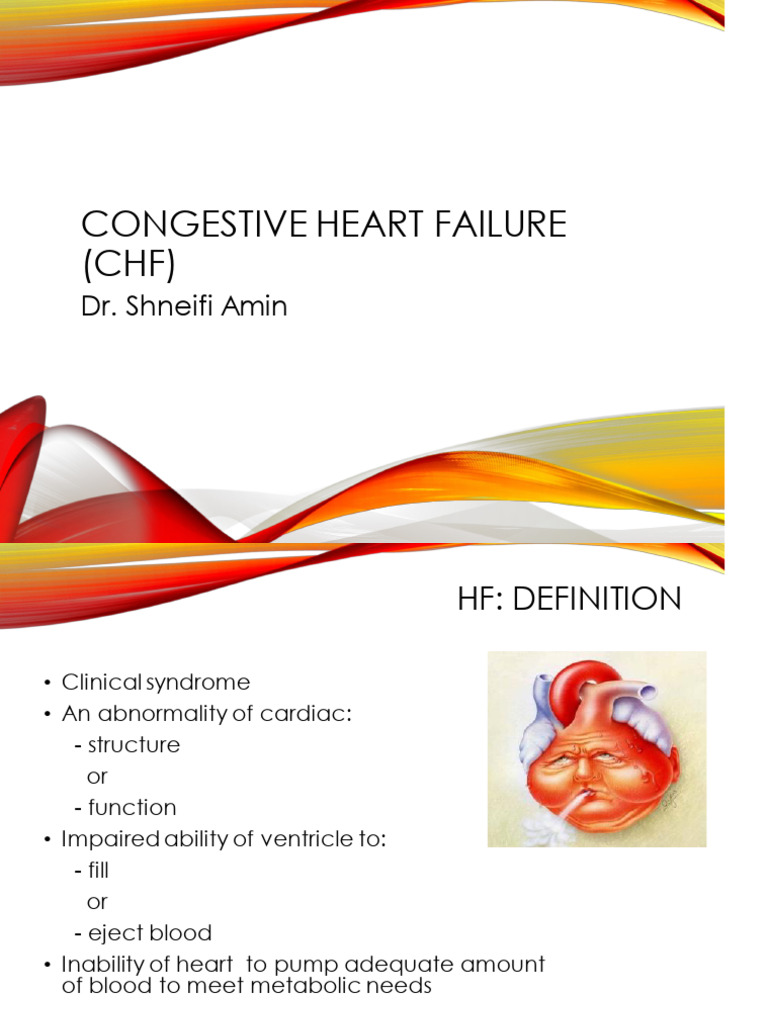 CONGESTIVE HEART FAILURE (CHF)

Dr. Shneifi Amin

HF: DEFINITION

• Clinical syndrome
• An abnormality of cardiac:
- structure
or
- function
• Impaired ability of ventricle to:
- fill
or
- eject blood
• Inability of heart to pump adequate amount of blood to meet metabolic needs